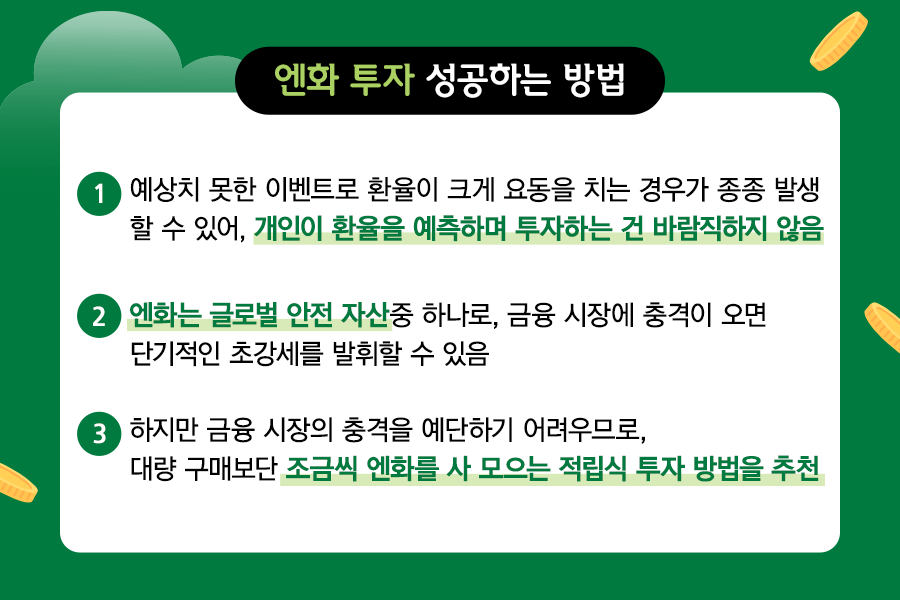 엔화 투자 성공하는 방법

1 예상치 못한 이벤트로 환율이 크게 요동을 치는 경우가 종종 발생할 수 있어, 개인이 환율을 예측하며 투자하는 건 바람직하지 않음

2 엔화는 글로벌 안전 자산중 하나로, 금융 시장에 충격이 오면 단기적인 초강세를 발휘할 수 있음

3 하지만 금융 시장의 충격을 예단하기 어려우므로, 대량 구매보단 조금씩 엔화를 사 모으는 적립식 투자 방법을 추천